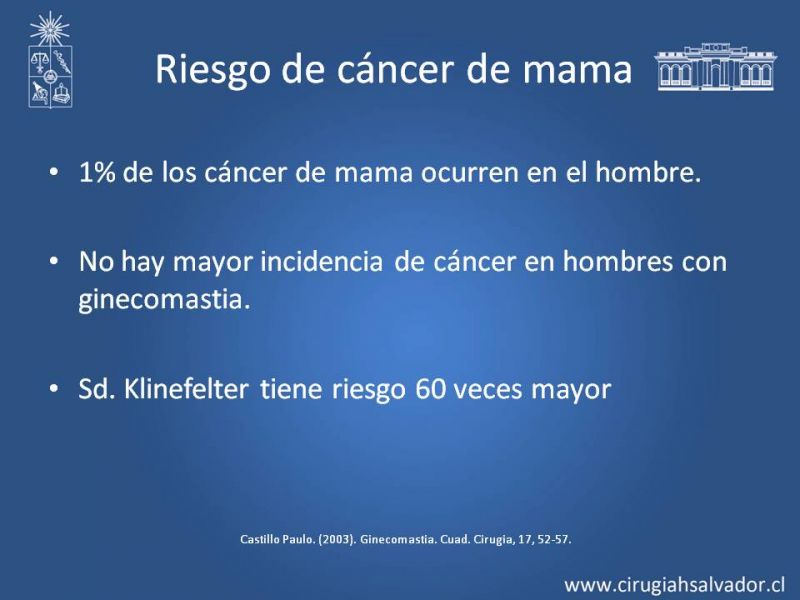 Riesgo de cáncer de mama

• 1% de los cáncer de mama ocurren en el hombre.

• No hay mayor incidencia de cáncer en hombres con ginecomastia.

• Sd. Klinefelter tiene riesgo 60 veces mayor

Castillo Paulo. (2003). Ginecomastia. Cuad. Cirugia, 17, 52-57.

www.cirugiahsalvador.cl